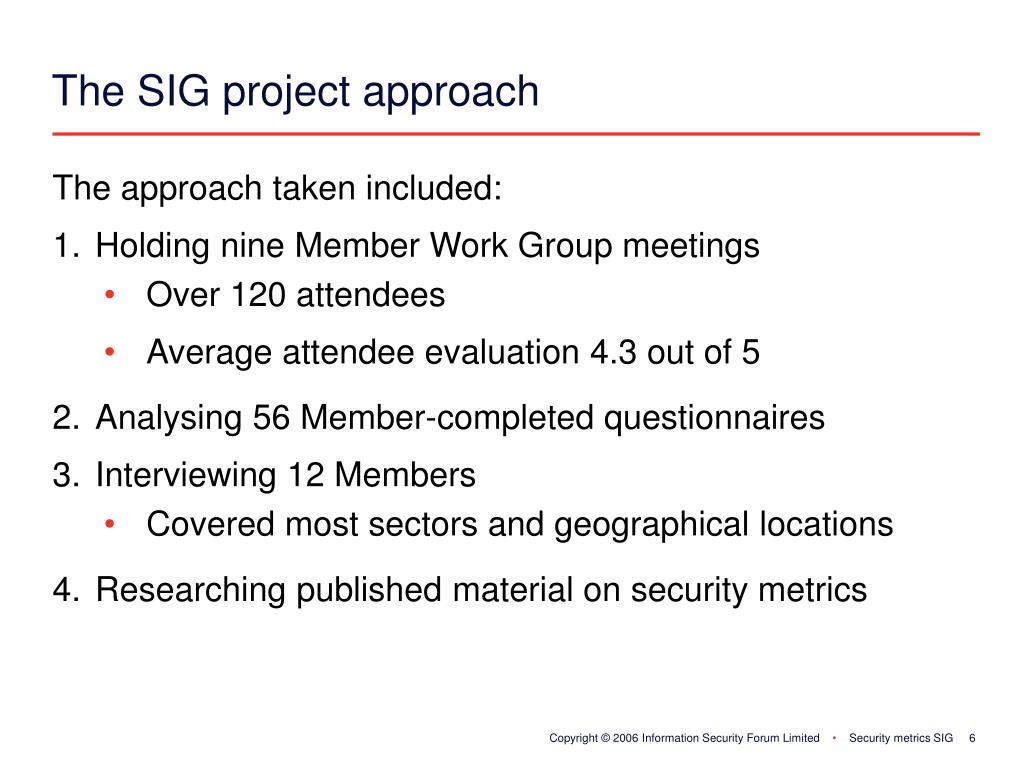 The SIG project approach

The approach taken included:

1. Holding nine Member Work Group meetings
• Over 120 attendees
• Average attendee evaluation 4.3 out of 5

2. Analysing 56 Member-completed questionnaires

3. Interviewing 12 Members
• Covered most sectors and geographical locations

4. Researching published material on security metrics

Copyright © 2006 Information Security Forum Limited • Security metrics SIG 6